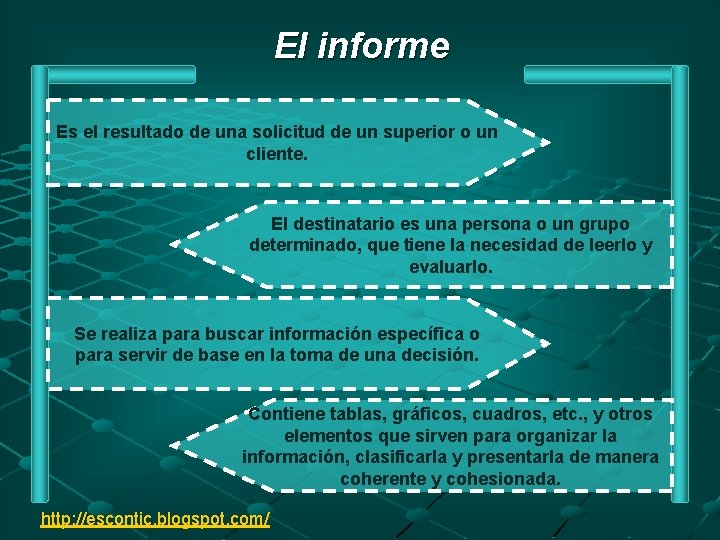 El informe

Es el resultado de una solicitud de un superior o un cliente.

El destinatario es una persona o un grupo determinado, que tiene la necesidad de leerlo y evaluarlo.

Se realiza para buscar información específica o para servir de base en la toma de una decisión.

Contiene tablas, gráficos, cuadros, etc., y otros elementos que sirven para organizar la información, clasificarla y presentarla de manera coherente y cohesionada.

http://escontic.blogspot.com/